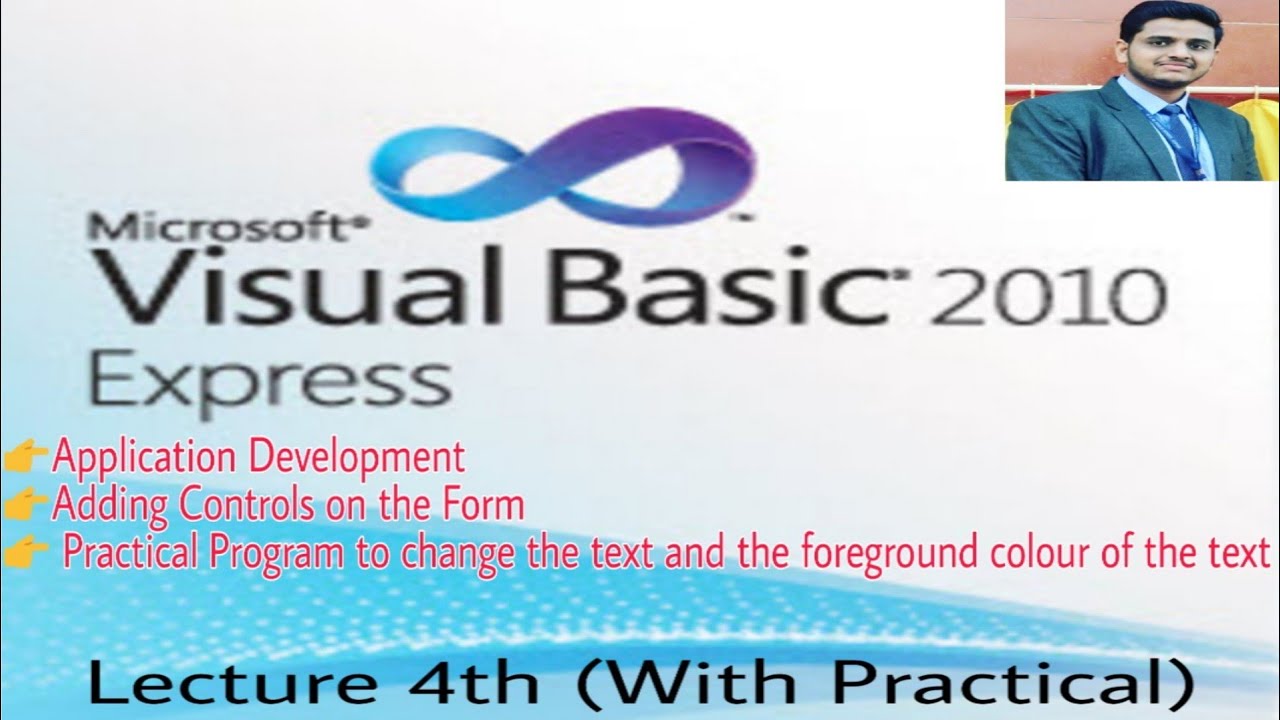 Microsoft®
Visual Basic® 2010
Express

👉Application Development
👉Adding Controls on the Form
👉 Practical Program to change the text and the foreground colour of the text

Lecture 4th (With Practical)